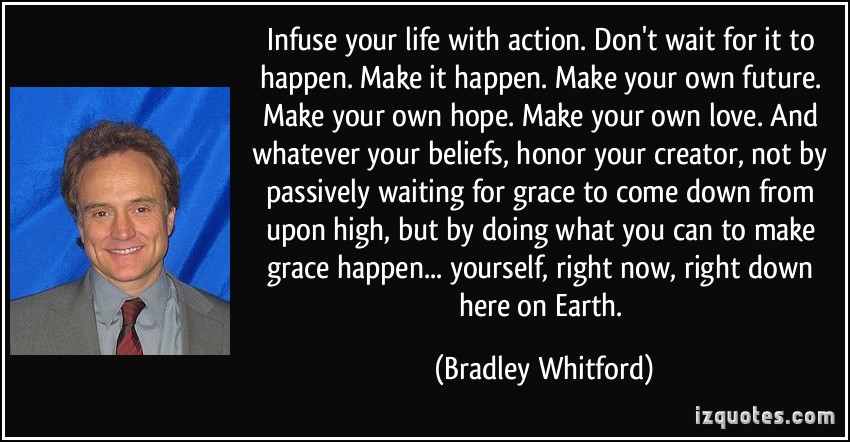 Infuse your life with action. Don't wait for it to happen. Make it happen. Make your own future. Make your own hope. Make your own love. And whatever your beliefs, honor your creator, not by passively waiting for grace to come down from upon high, but by doing what you can to make grace happen... yourself, right now, right down here on Earth.

(Bradley Whitford)

izquotes.com